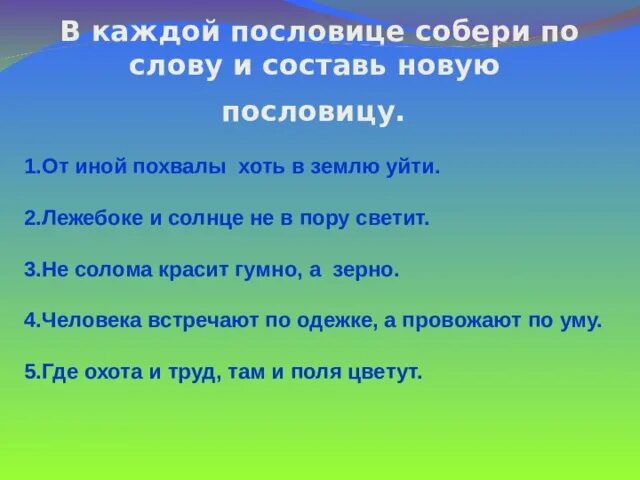 В каждой пословице собери по слову и составь новую пословицу.

1.От иной похвалы хоть в землю уйти.

2.Лежебоке и солнце не в пору светит.

3.Не солома красит гумно, а зерно.

4.Человека встречают по одежке, а провожают по уму.

5.Где охота и труд, там и поля цветут.